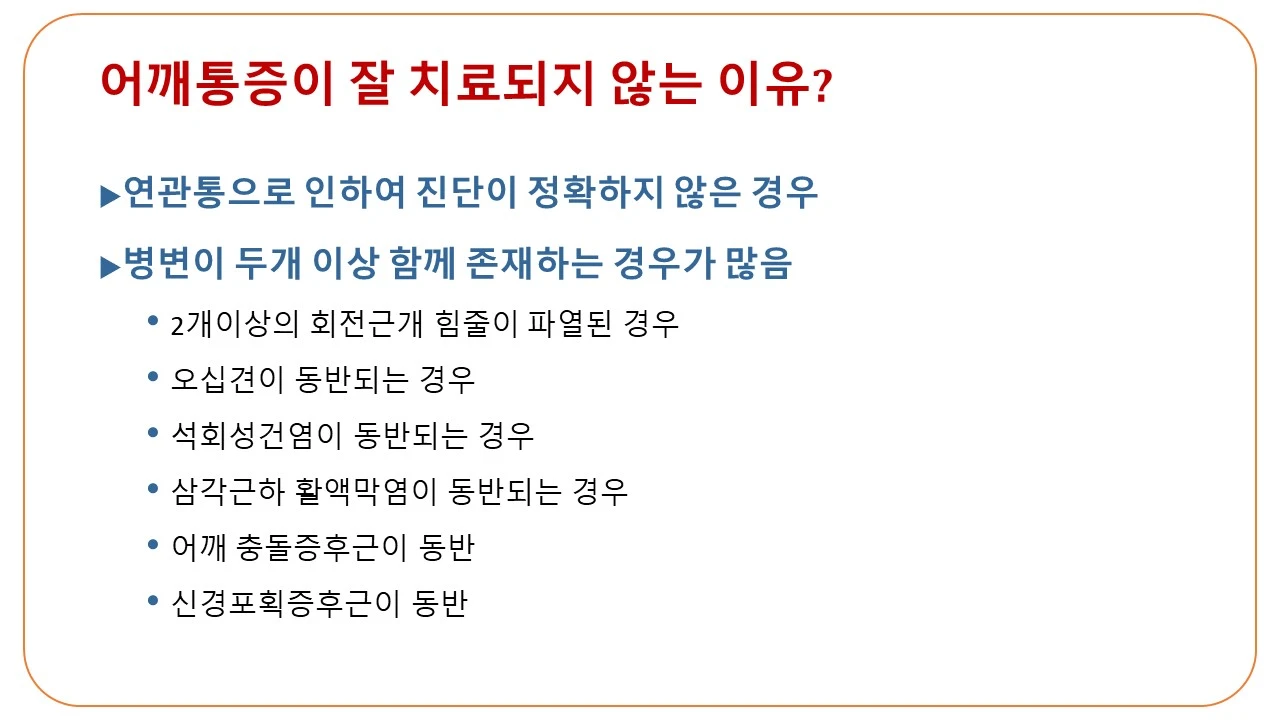 어깨통증이 잘 치료되지 않는 이유?

▶연관통으로 인하여 진단이 정확하지 않은 경우

▶병변이 두개 이상 함께 존재하는 경우가 많음

• 2개이상의 회전근개 힘줄이 파열된 경우

• 오십견이 동반되는 경우

• 석회성건염이 동반되는 경우

• 삼각근하 활액막염이 동반되는 경우

• 어깨 충돌증후근이 동반

• 신경포획증후근이 동반